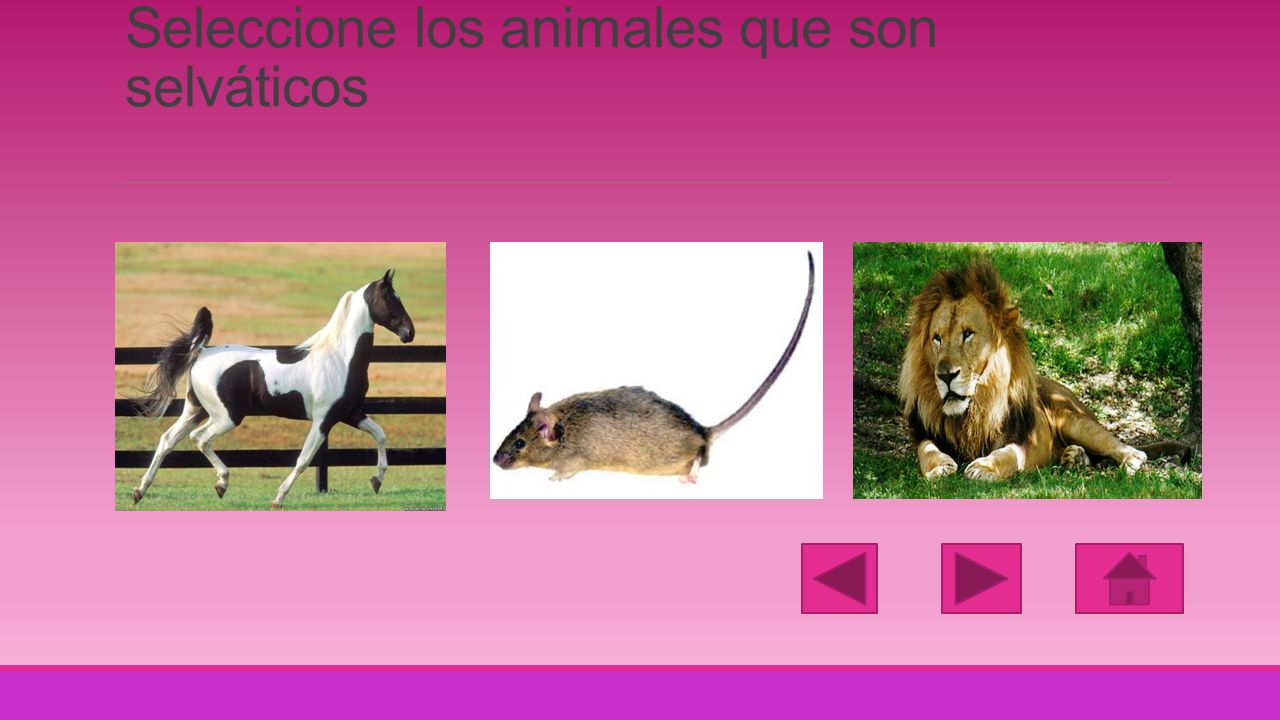 Seleccione los animales que son selváticos